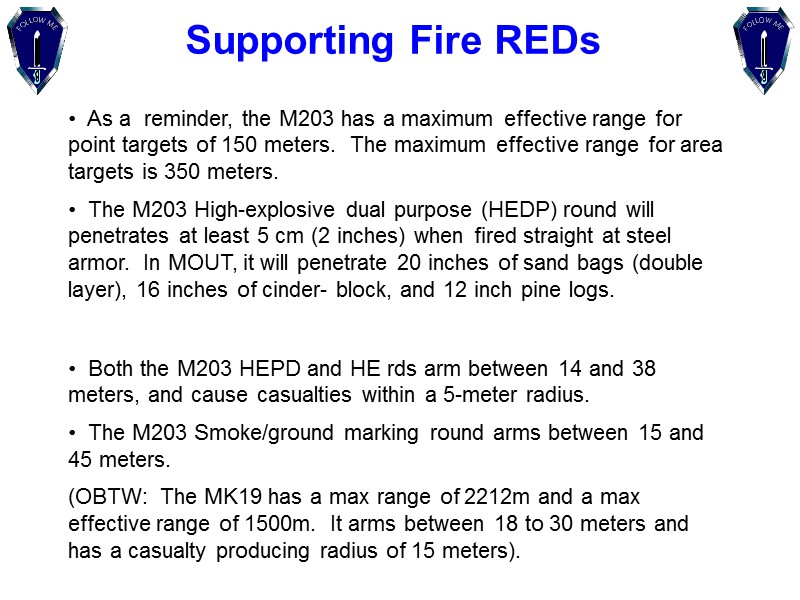 FOLLOW ME

Supporting Fire REDs

FOLLOW ME

• As a reminder, the M203 has a maximum effective range for point targets of 150 meters. The maximum effective range for area targets is 350 meters.

• The M203 High-explosive dual purpose (HEDP) round will penetrates at least 5 cm (2 inches) when fired straight at steel armor. In MOUT, it will penetrate 20 inches of sand bags (double layer), 16 inches of cinder- block, and 12 inch pine logs.

• Both the M203 HEPD and HE rds arm between 14 and 38 meters, and cause casualties within a 5-meter radius.

• The M203 Smoke/ground marking round arms between 15 and 45 meters.

(OBTW: The MK19 has a max range of 2212m and a max effective range of 1500m. It arms between 18 to 30 meters and has a casualty producing radius of 15 meters).